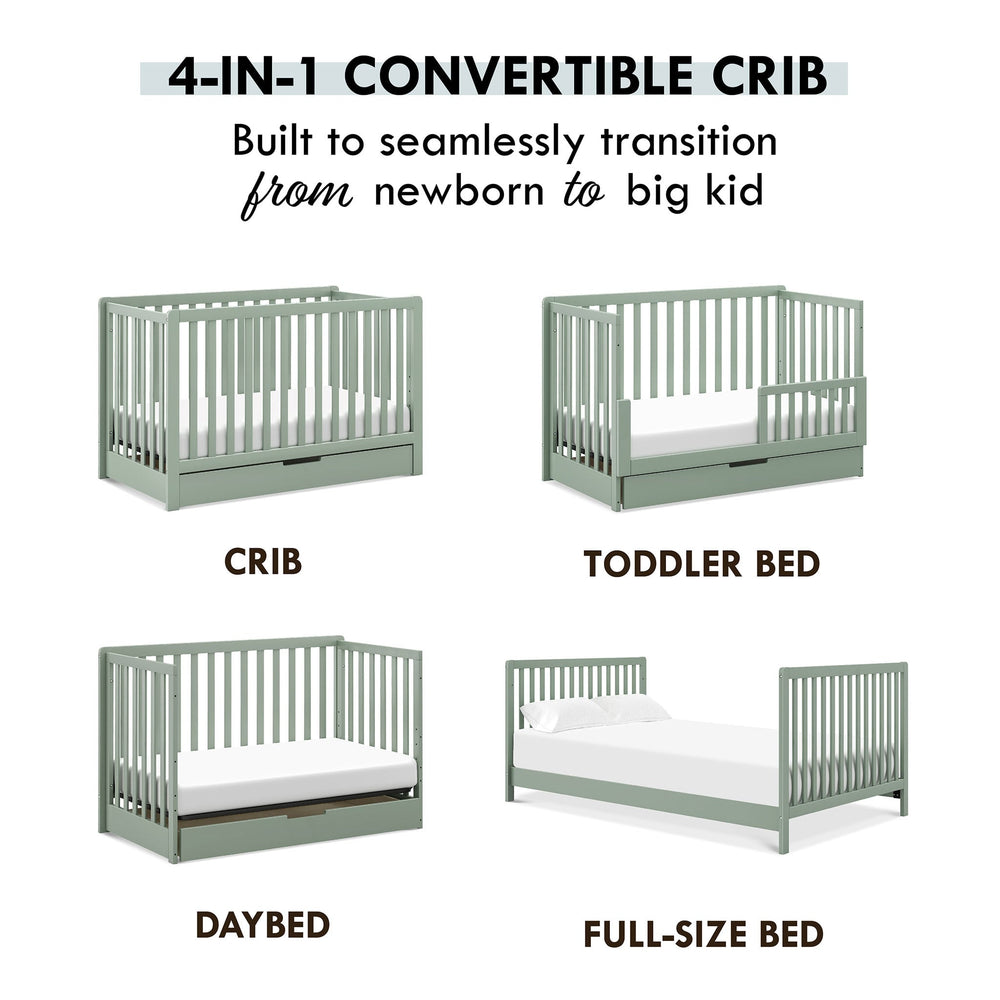 4-IN-1 CONVERTIBLE CRIB

Built to seamlessly transition from newborn to big kid

CRIB

TODDLER BED

DAYBED

FULL-SIZE BED